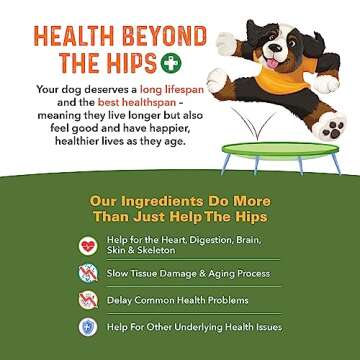 HEALTH BEYOND THE HIPS

Your dog deserves a long lifespan and the best healthspan – meaning they live longer but also feel good and have happier, healthier lives as they age.

Our Ingredients Do More Than Just Help The Hips

Help for the Heart, Digestion, Brain, Skin & Skeleton

Slow Tissue Damage & Aging Process

Delay Common Health Problems

Help For Other Underlying Health Issues